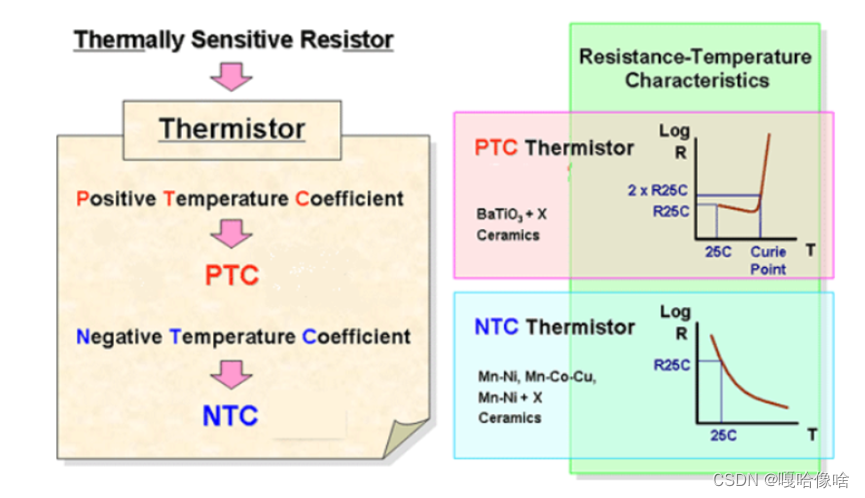 Thermally Sensitive Resistor

Thermistor

Positive Temperature Coefficient

PTC

Negative Temperature Coefficient

NTC

Resistance-Temperature Characteristics

PTC Thermistor

$BaTiO_3$ + X Ceramics

Log R

2 x R25C

R25C

25C

Curie Point

T

NTC Thermistor

Mn-Ni, Mn-Co-Cu, Mn-Ni + X Ceramics

Log R

R25C

25C

T

CSDN @嘎哈像啥